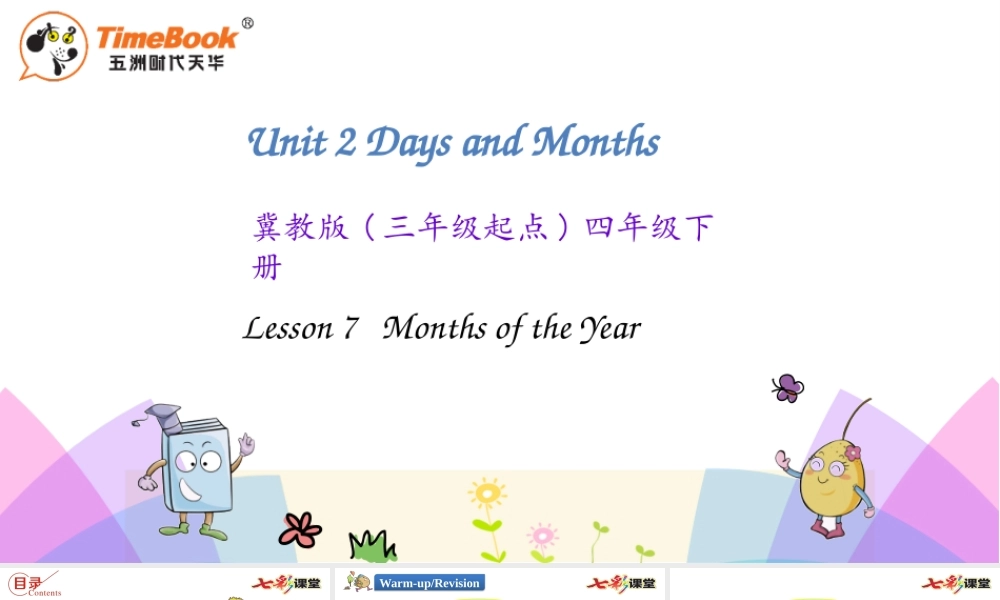 TimeBook®
五洲时代天华

Unit 2 Days and Months

冀教版（三年级起点）四年级下册

Lesson 7 Months of the Year

目录
Contents
七彩课堂
Warm-up/Revision
七彩课堂
七彩课堂